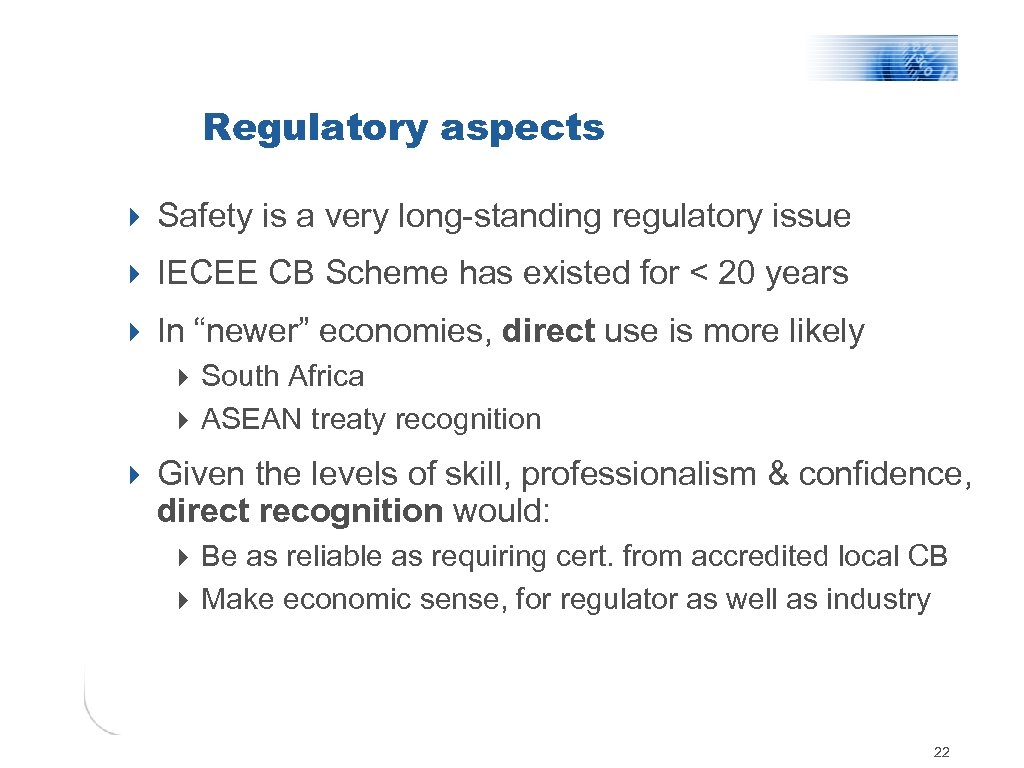 Regulatory aspects

Safety is a very long-standing regulatory issue

IECEE CB Scheme has existed for < 20 years

In “newer” economies, direct use is more likely

South Africa

ASEAN treaty recognition

Given the levels of skill, professionalism & confidence, direct recognition would:

Be as reliable as requiring cert. from accredited local CB

Make economic sense, for regulator as well as industry

22